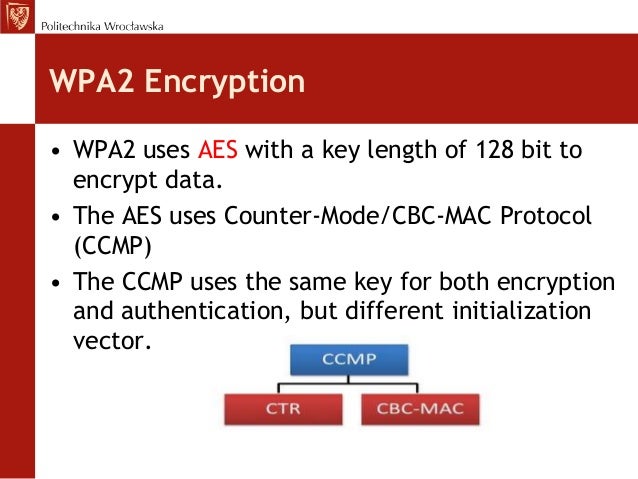 Politechnika Wrocławska

WPA2 Encryption

• WPA2 uses AES with a key length of 128 bit to encrypt data.
• The AES uses Counter-Mode/CBC-MAC Protocol (CCMP)
• The CCMP uses the same key for both encryption and authentication, but different initialization vector.

CCMP
CTR
CBC-MAC